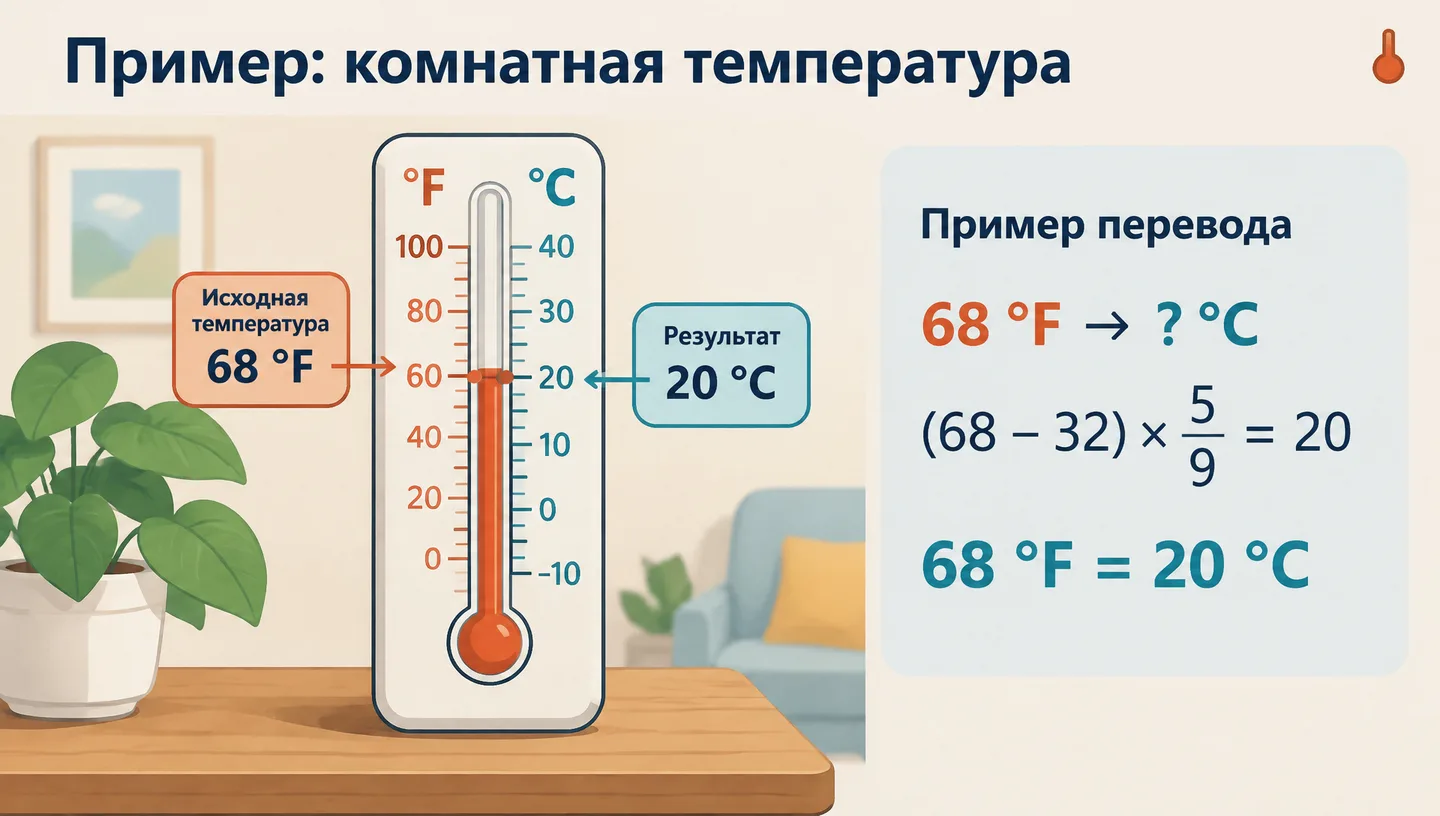 Пример: комнатная температура

Исходная температура
68 °F

°F
100
80
60
40
20
0

°C
40
30
20
10
0
-10

Результат
20 °C

Пример перевода

68 °F → ? °C

$(68 - 32) \times \frac{5}{9} = 20$

68 °F = 20 °C